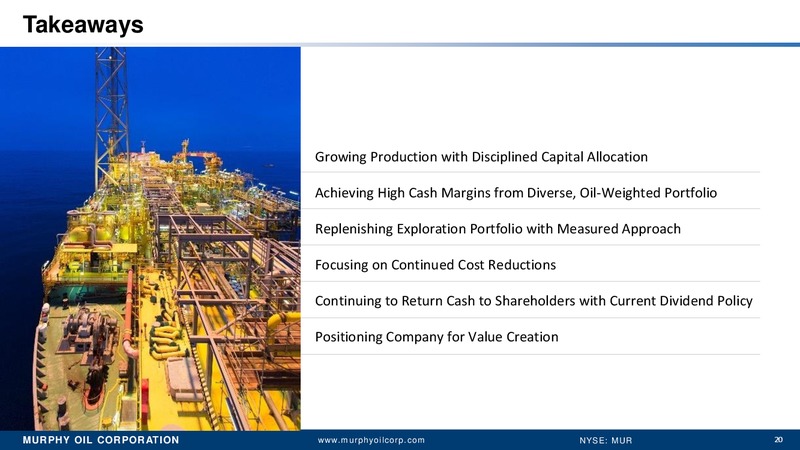 Takeaways

Growing Production with Disciplined Capital Allocation

Achieving High Cash Margins from Diverse, Oil-Weighted Portfolio

Replenishing Exploration Portfolio with Measured Approach

Focusing on Continued Cost Reductions

Continuing to Return Cash to Shareholders with Current Dividend Policy

Positioning Company for Value Creation

MURPHY OIL CORPORATION www.murphyoilcorp.com NYSE: MUR 20